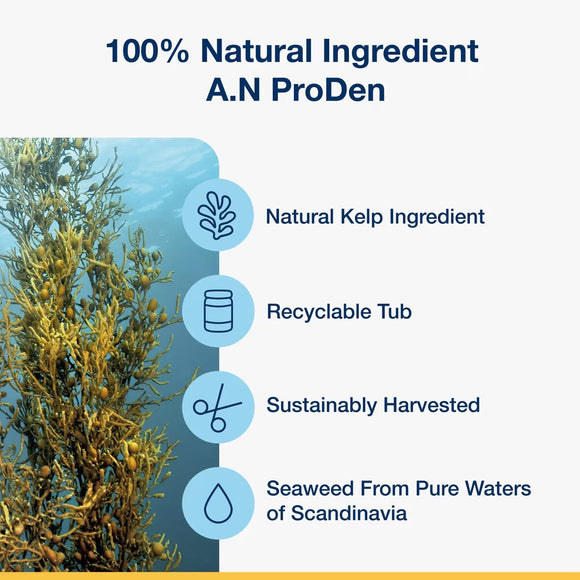 100% Natural Ingredient
A.N ProDen

Natural Kelp Ingredient

Recyclable Tub

Sustainably Harvested

Seaweed From Pure Waters of Scandinavia